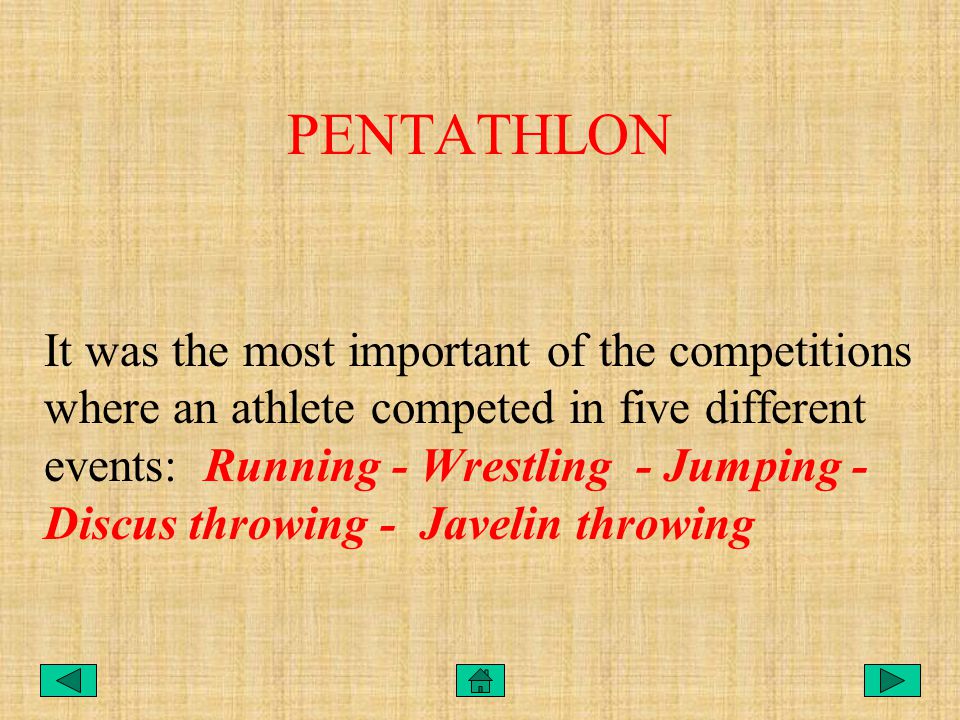 PENTATHLON

It was the most important of the competitions where an athlete competed in five different events: Running - Wrestling - Jumping - Discus throwing - Javelin throwing